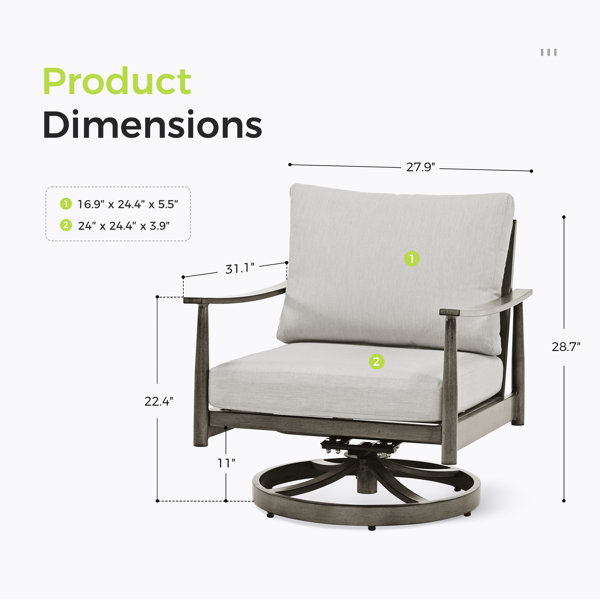 Product
Dimensions

1 16.9" x 24.4" x 5.5"
2 24" x 24.4" x 3.9"

27.9"
31.1"
1
2
28.7"
22.4"
11"